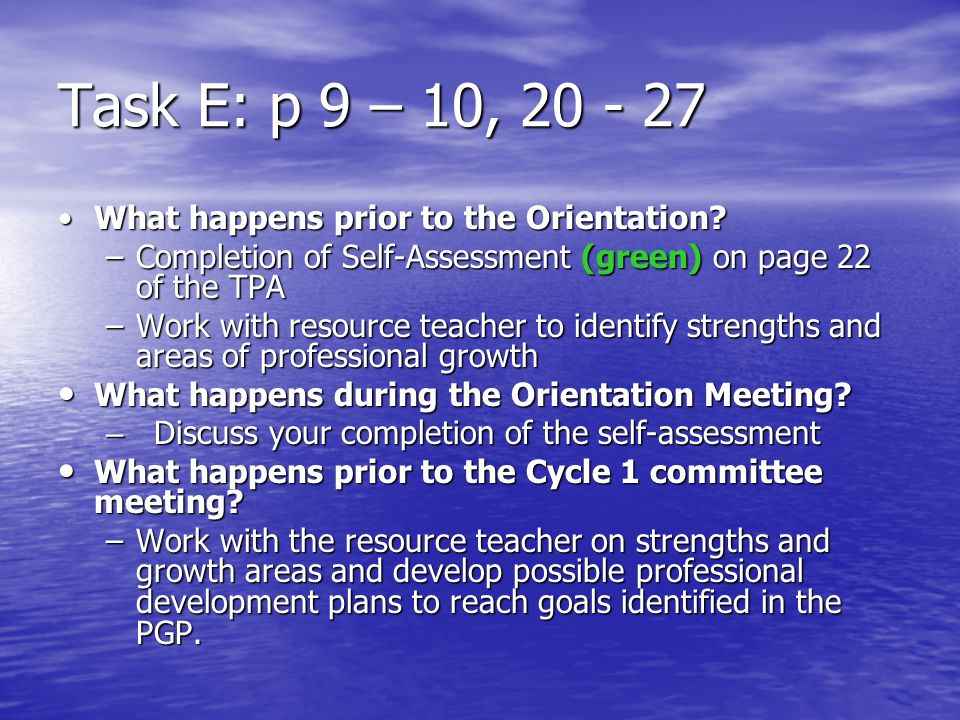 Task E: p 9 – 10, 20 - 27

• What happens prior to the Orientation?
– Completion of Self-Assessment (green) on page 22 of the TPA
– Work with resource teacher to identify strengths and areas of professional growth
• What happens during the Orientation Meeting?
– Discuss your completion of the self-assessment
• What happens prior to the Cycle 1 committee meeting?
– Work with the resource teacher on strengths and growth areas and develop possible professional development plans to reach goals identified in the PGP.